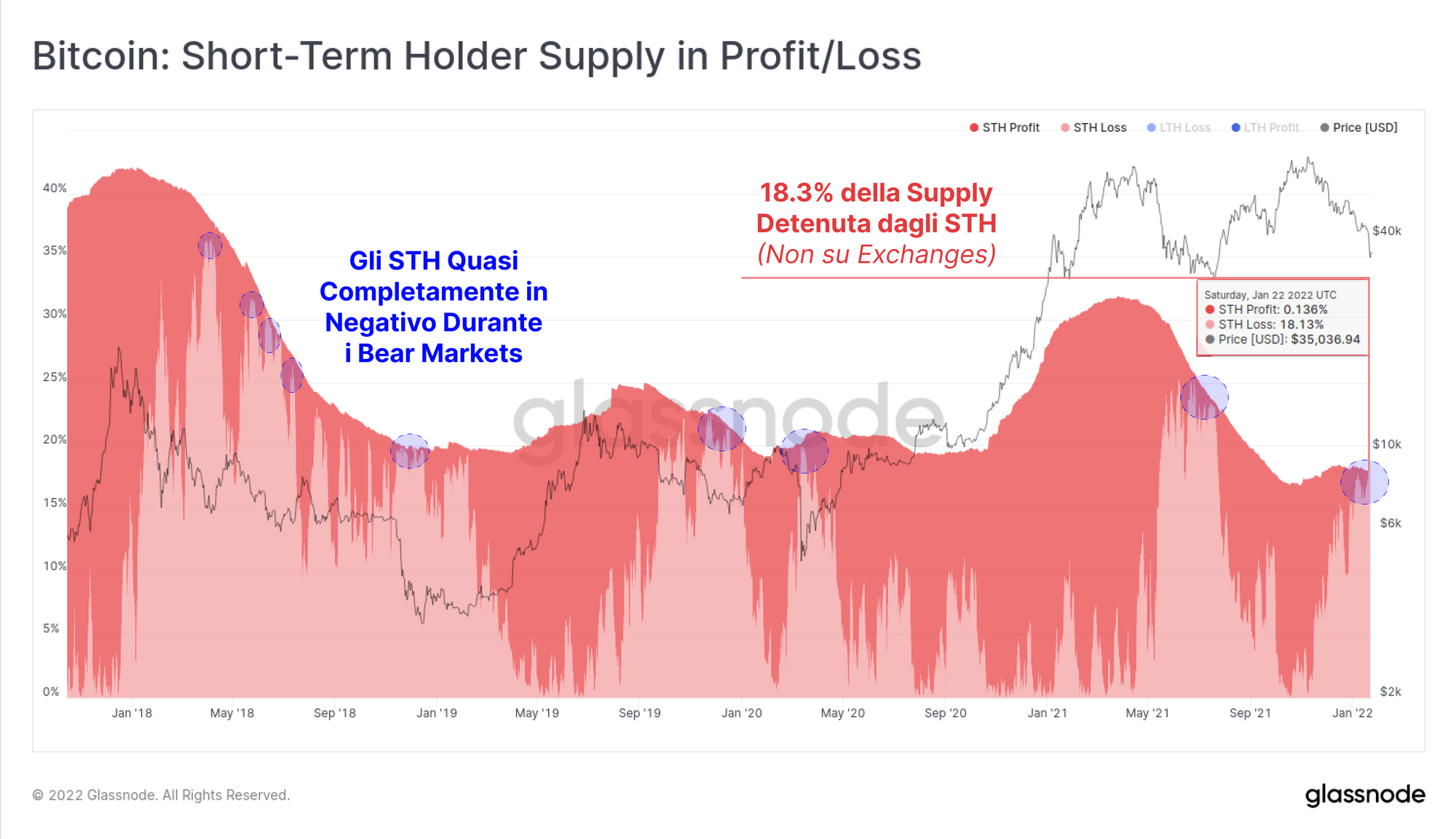 Bitcoin: Short-Term Holder Supply in Profit/Loss

STH Profit
STH Loss
LTH Loss
LTH Profit
Price [USD]

18.3% della Supply Detenuta dagli STH (Non su Exchanges)

Gli STH Quasi Completamente in Negativo Durante i Bear Markets

Saturday, Jan 22 2022 UTC
STH Profit: 0.136%
STH Loss: 18.13%
Price [USD]: $35,036.94

glassnode

40%
35%
30%
25%
20%
15%
10%
5%
0%

$40k
$10k
$6k
$2k

Jan '18
May '18
Sep '18
Jan '19
May '19
Sep '19
Jan '20
May '20
Sep '20
Jan '21
May '21
Sep '21
Jan '22

© 2022 Glassnode. All Rights Reserved.

glassnode